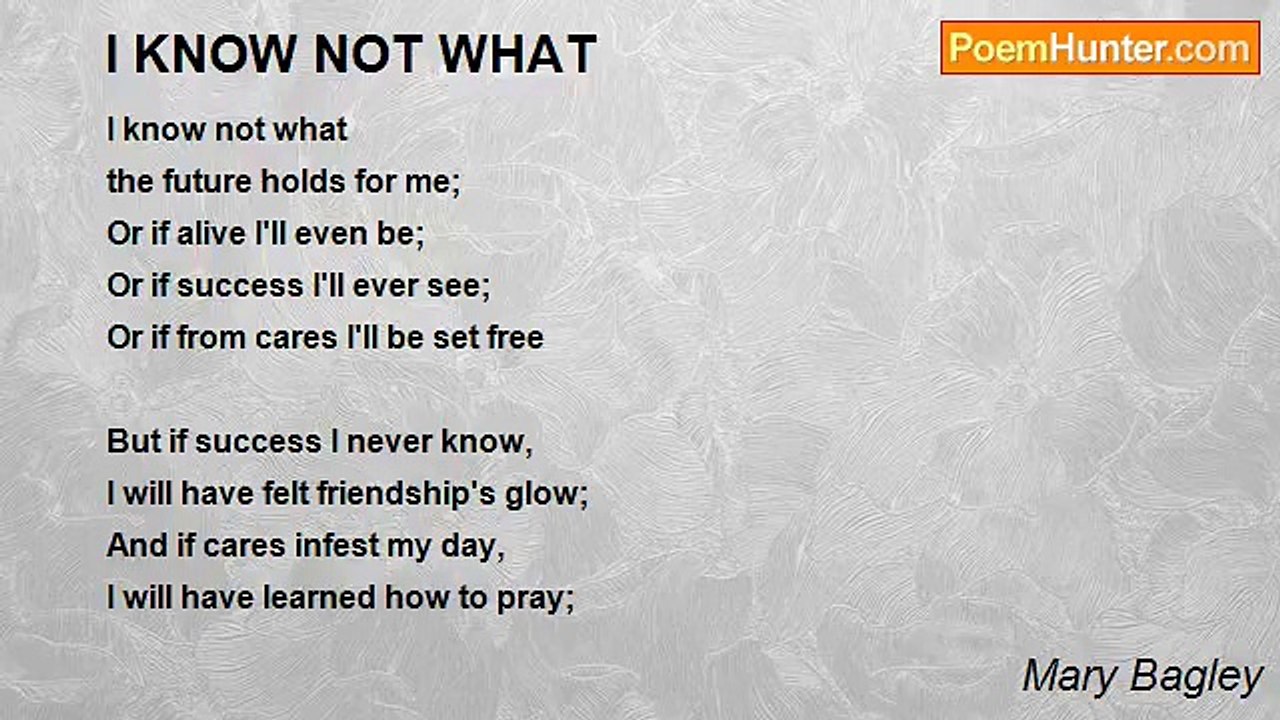 I KNOW NOT WHAT

PoemHunter.com

I know not what
the future holds for me;
Or if alive I'll even be;
Or if success I'll ever see;
Or if from cares I'll be set free

But if success I never know,
I will have felt friendship's glow;
And if cares infest my day,
I will have learned how to pray;

Mary Bagley